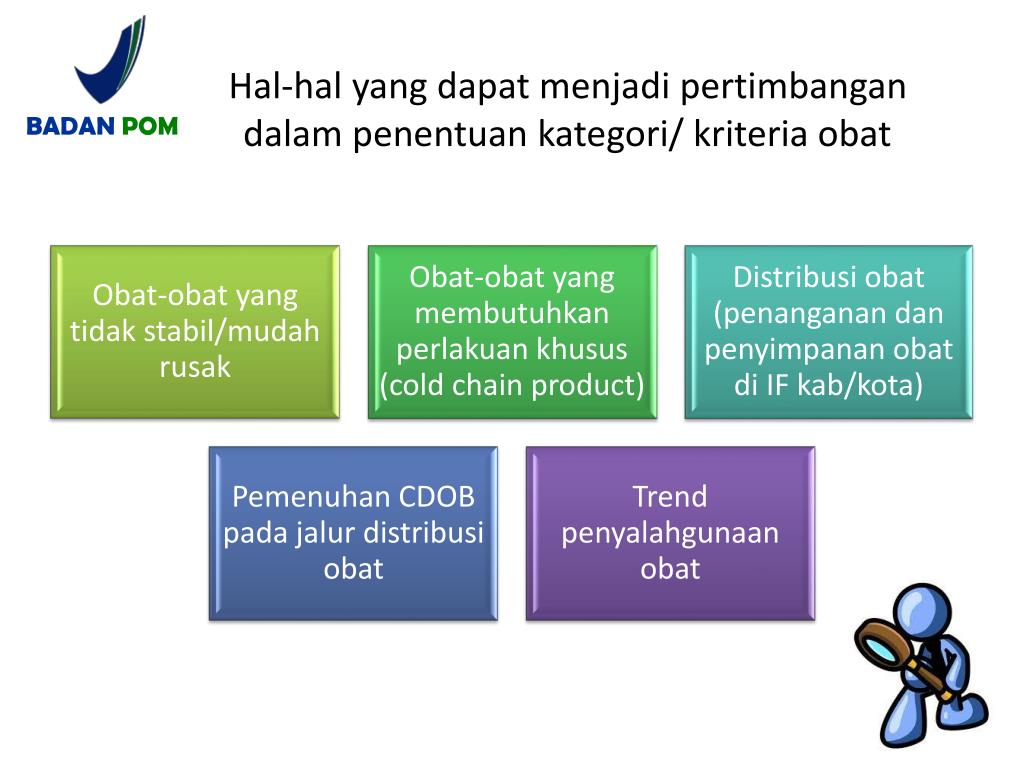 BADAN POM

Hal-hal yang dapat menjadi pertimbangan dalam penentuan kategori/ kriteria obat

Obat-obat yang tidak stabil/mudah rusak

Obat-obat yang membutuhkan perlakuan khusus (cold chain product)

Distribusi obat (penanganan dan penyimpanan obat di IF kab/kota)

Pemenuhan CDOB pada jalur distribusi obat

Trend penyalahgunaan obat